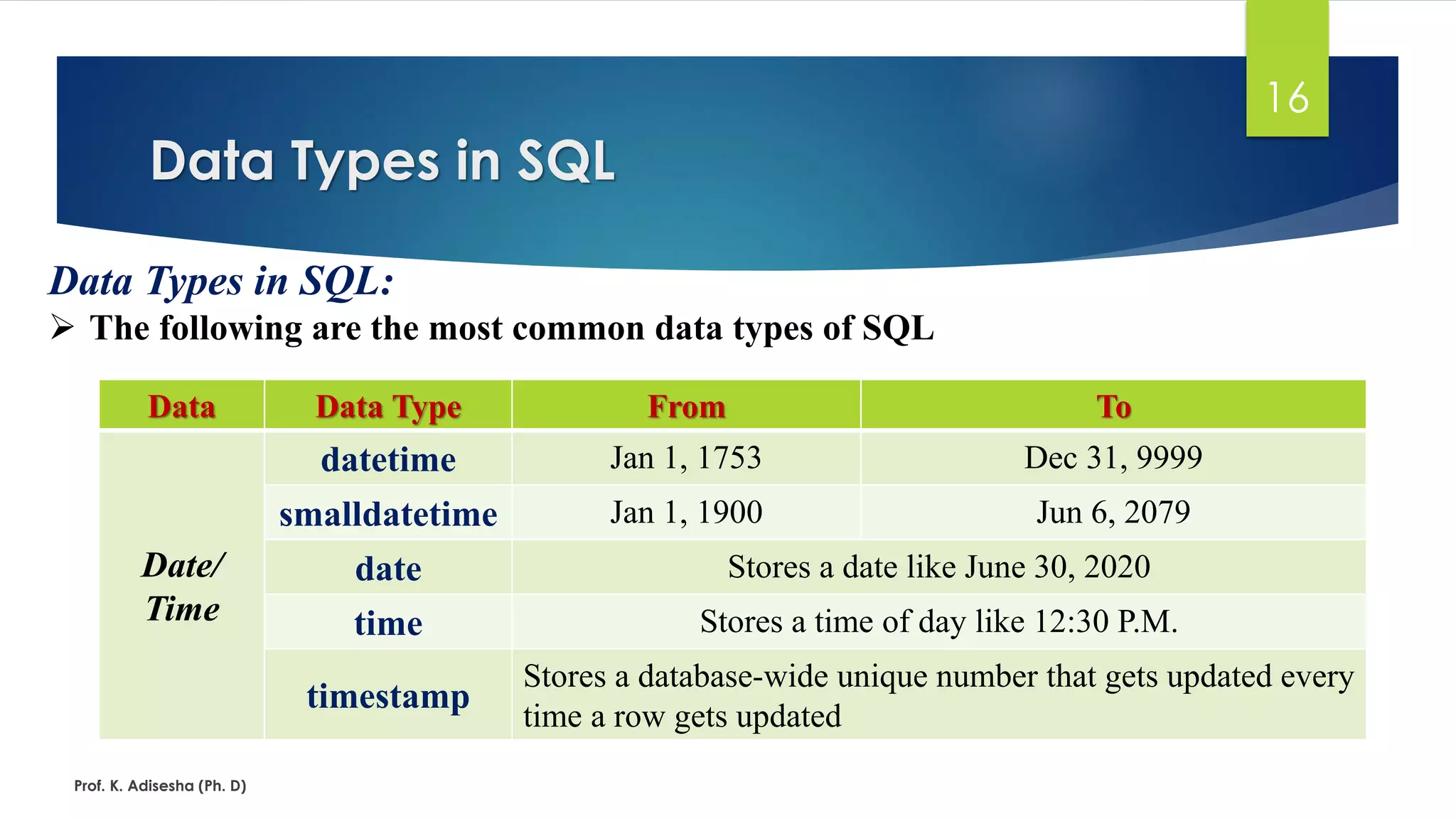 16

Data Types in SQL

Data Types in SQL:

➢ The following are the most common data types of SQL

| Data | Data Type | From | To |
|---|---|---|---|
| Date/ Time | datetime | Jan 1, 1753 | Dec 31, 9999 |
| | smalldatetime | Jan 1, 1900 | Jun 6, 2079 |
| | date | Stores a date like June 30, 2020 | |
| | time | Stores a time of day like 12:30 P.M. | |
| | timestamp | Stores a database-wide unique number that gets updated every time a row gets updated | |

Prof. K. Adisesha (Ph. D)